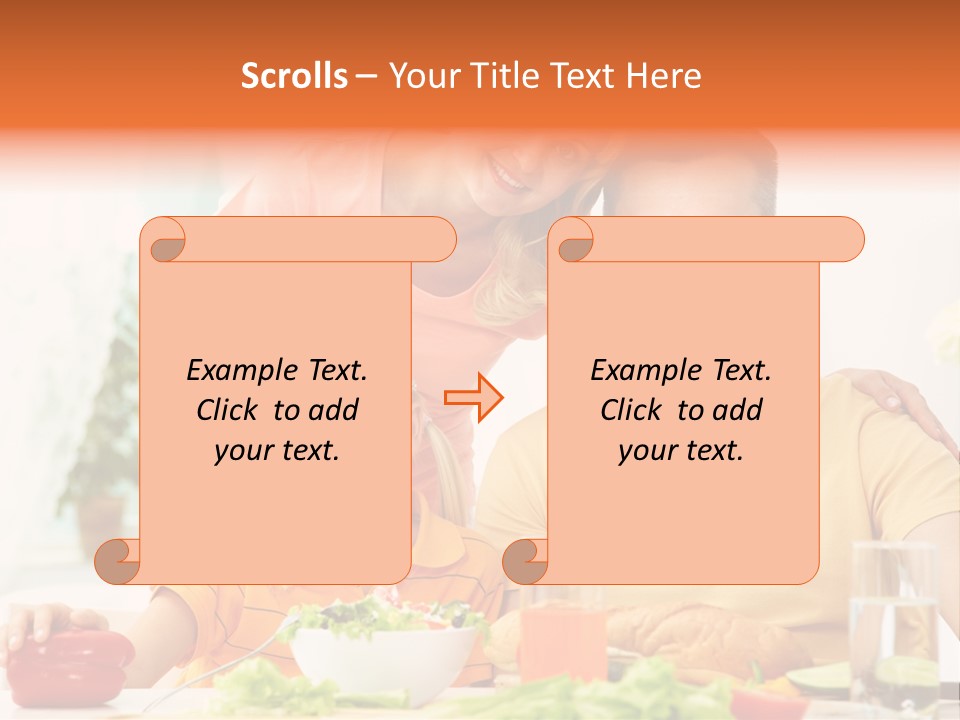 Scrolls – Your Title Text Here

Example Text. Click to add your text.

Example Text. Click to add your text.